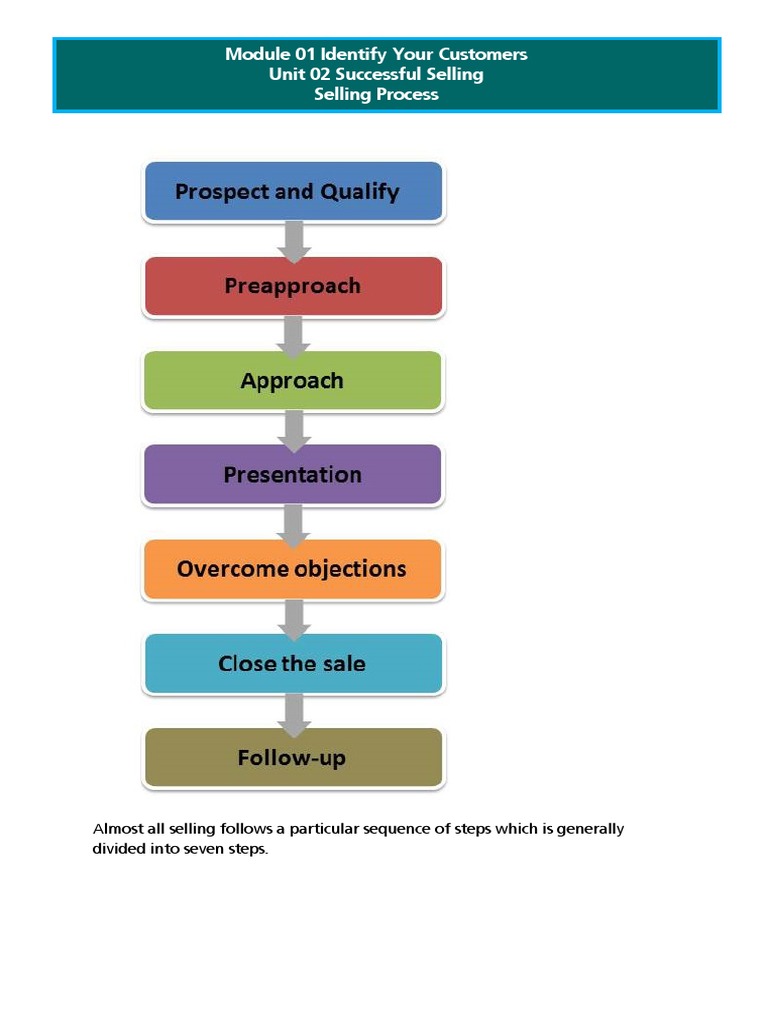 Module 01 Identify Your Customers
Unit 02 Successful Selling
Selling Process

Prospect and Qualify

Preapproach

Approach

Presentation

Overcome objections

Close the sale

Follow-up

Almost all selling follows a particular sequence of steps which is generally divided into seven steps.